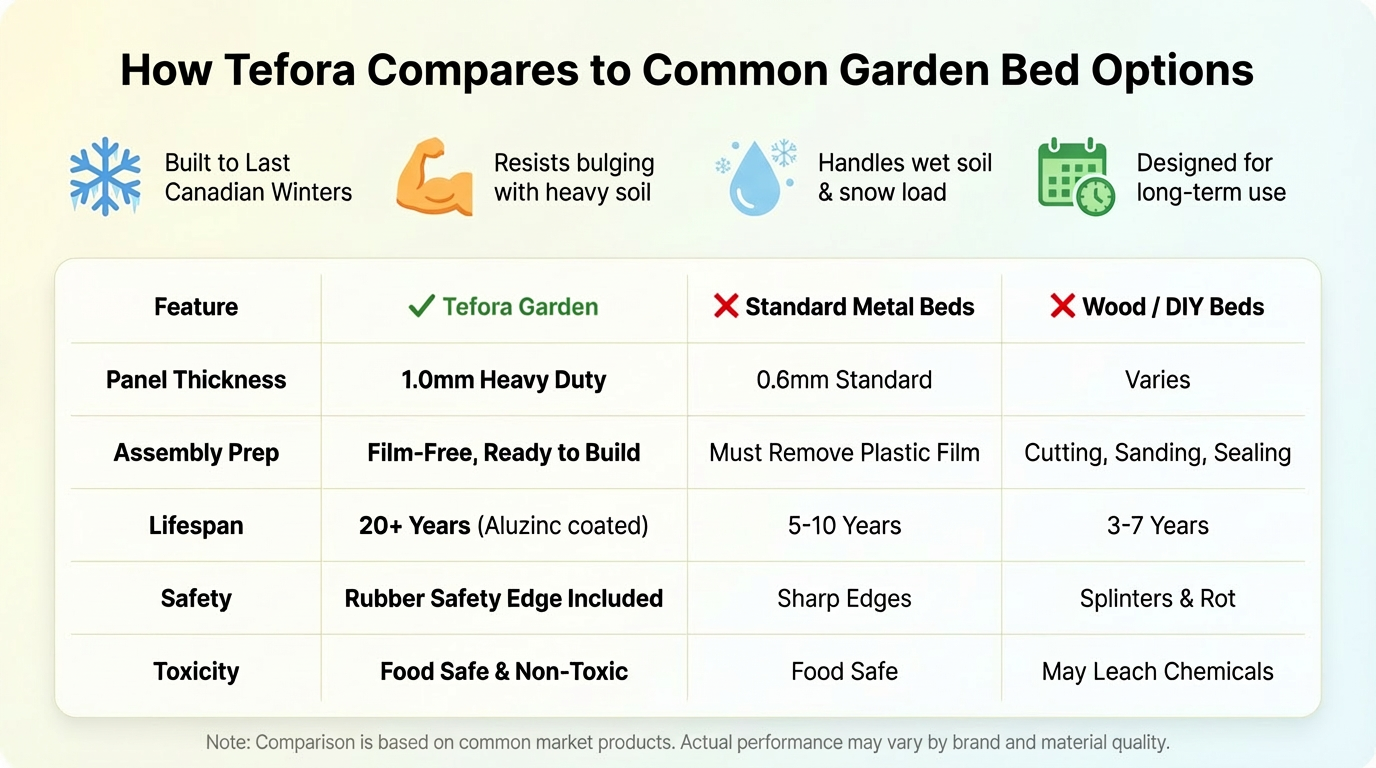 How Tefora Compares to Common Garden Bed Options

Built to Last Canadian Winters

Resists bulging with heavy soil

Handles wet soil & snow load

Designed for long-term use

| Feature | ✓ Tefora Garden | ✗ Standard Metal Beds | ✗ Wood / DIY Beds |
|---|---|---|---|
| Panel Thickness | 1.0mm Heavy Duty | 0.6mm Standard | Varies |
| Assembly Prep | Film-Free, Ready to Build | Must Remove Plastic Film | Cutting, Sanding, Sealing |
| Lifespan | 20+ Years (Aluzinc coated) | 5-10 Years | 3-7 Years |
| Safety | Rubber Safety Edge Included | Sharp Edges | Splinters & Rot |
| Toxicity | Food Safe & Non-Toxic | Food Safe | May Leach Chemicals |

Note: Comparison is based on common market products. Actual performance may vary by brand and material quality.